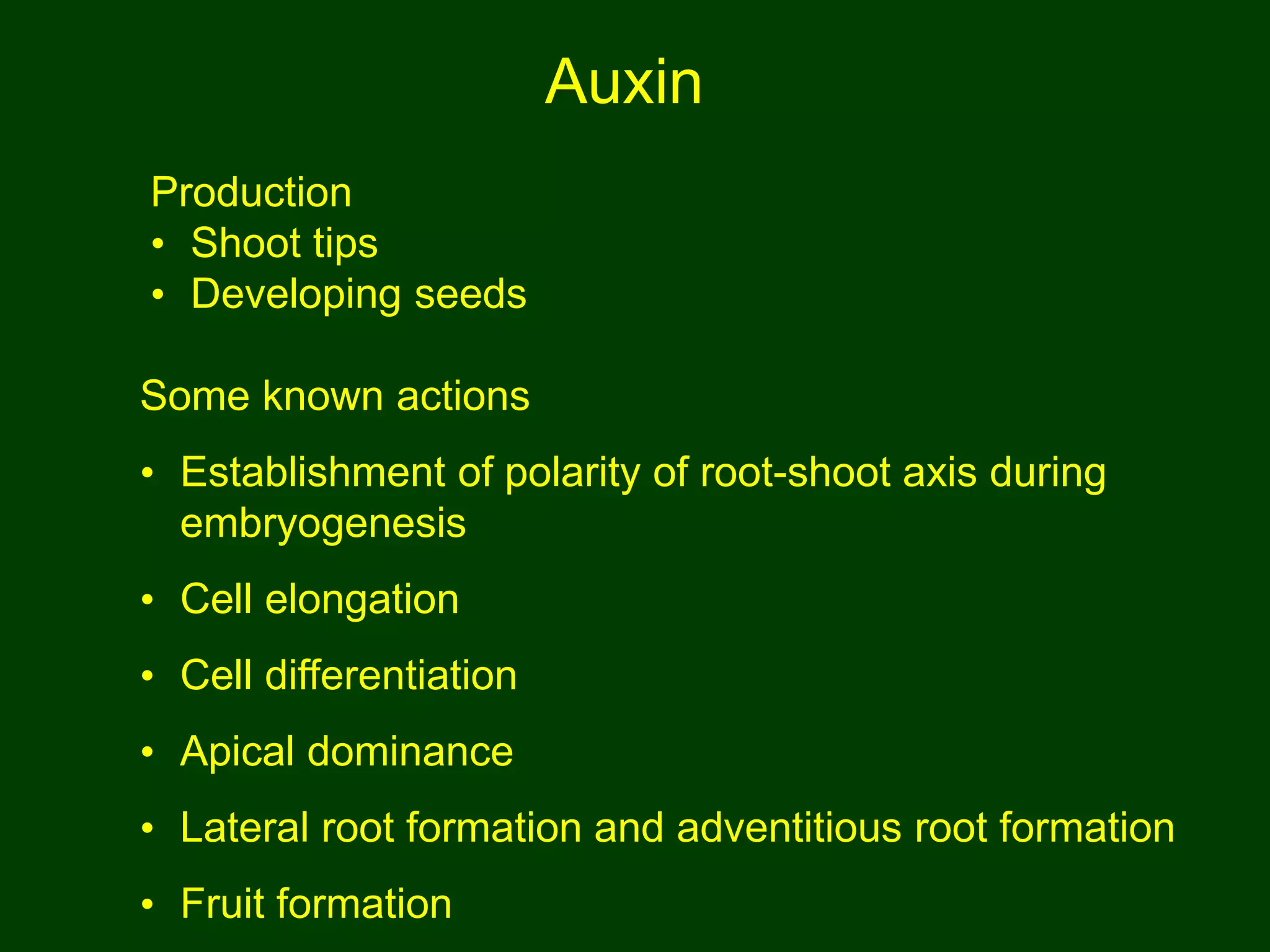 Auxin

Production
• Shoot tips
• Developing seeds

Some known actions

• Establishment of polarity of root-shoot axis during embryogenesis
• Cell elongation
• Cell differentiation
• Apical dominance
• Lateral root formation and adventitious root formation
• Fruit formation